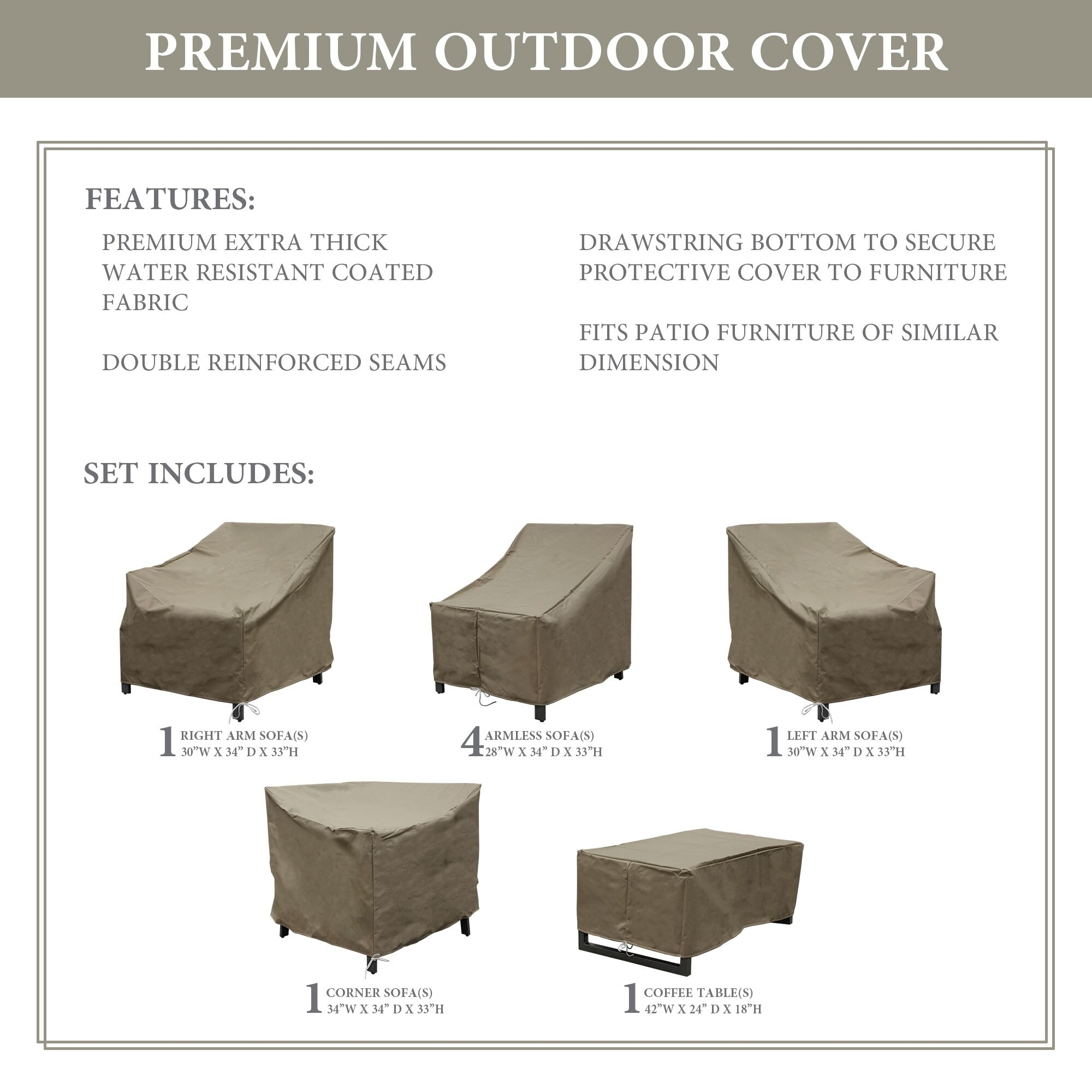 PREMIUM OUTDOOR COVER

FEATURES:

PREMIUM EXTRA THICK WATER RESISTANT COATED FABRIC

DOUBLE REINFORCED SEAMS

DRAWSTRING BOTTOM TO SECURE PROTECTIVE COVER TO FURNITURE

FITS PATIO FURNITURE OF SIMILAR DIMENSION

SET INCLUDES:

1 RIGHT ARM SOFA(S) 30"W X 34" D X 33"H

4 ARMLESS SOFA(S) 28"W X 34" D X 33"H

1 LEFT ARM SOFA(S) 30"W X 34" D X 33"H

1 CORNER SOFA(S) 34"W X 34" D X 33"H

1 COFFEE TABLE(S) 42"W X 24" D X 18"H